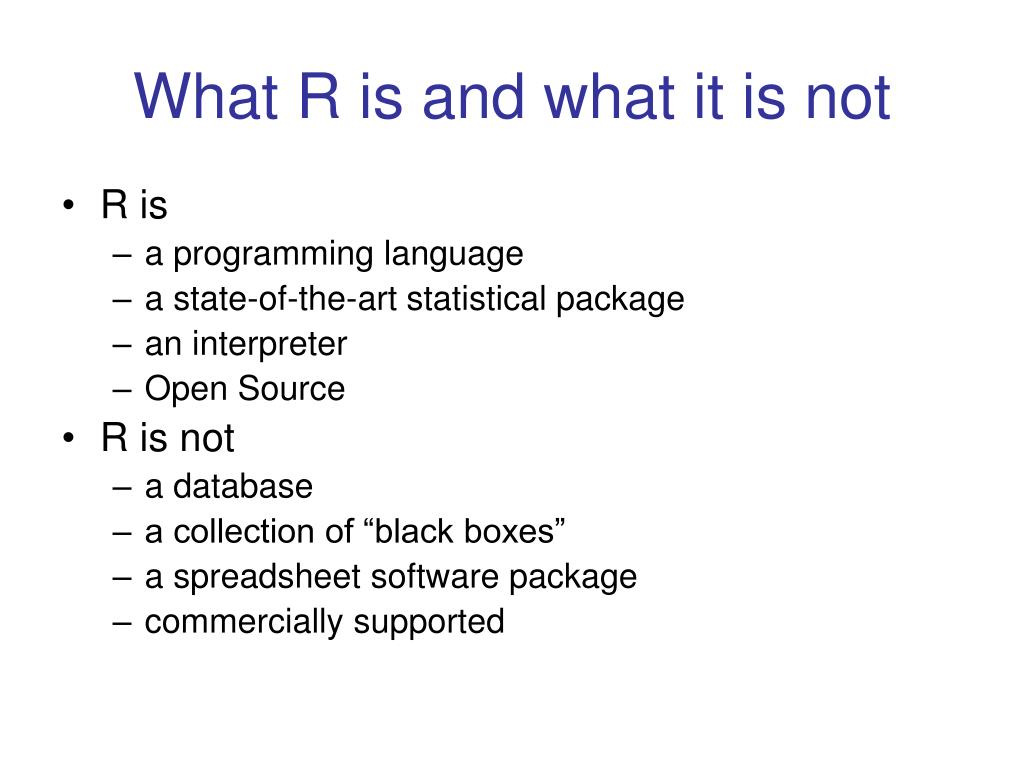 What R is and what it is not

• R is
– a programming language
– a state-of-the-art statistical package
– an interpreter
– Open Source

• R is not
– a database
– a collection of “black boxes”
– a spreadsheet software package
– commercially supported